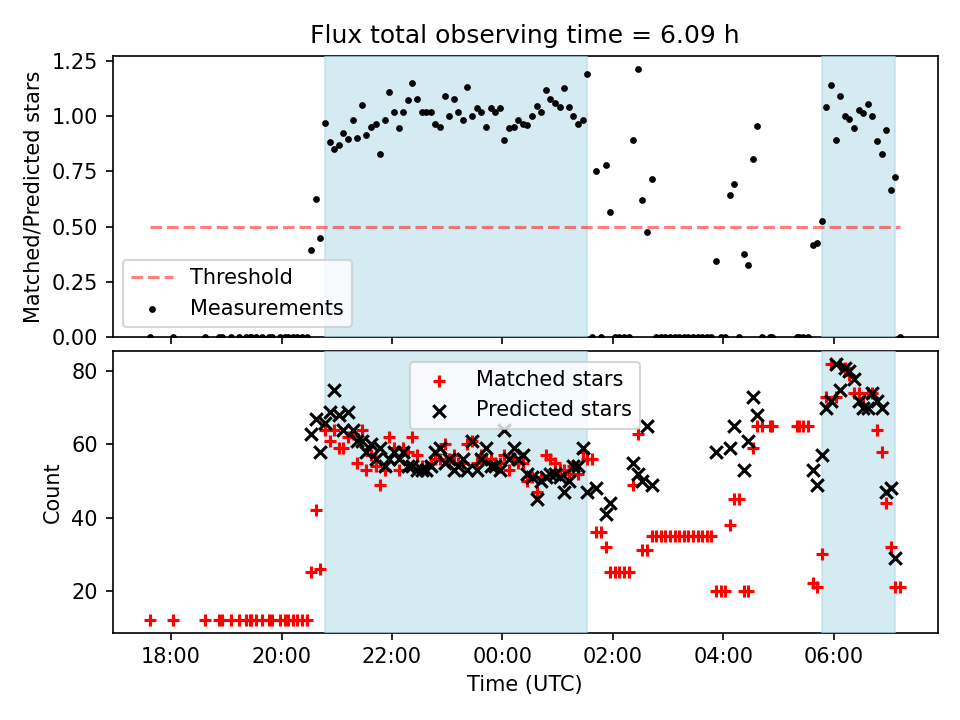 Flux total observing time = 6.09 h

Matched/Predicted stars

1.25
1.00
0.75
0.50
0.25
0.00

Threshold
Measurements

Count

80
60
40
20

Matched stars
Predicted stars

18:00
20:00
22:00
00:00
02:00
04:00
06:00

Time (UTC)